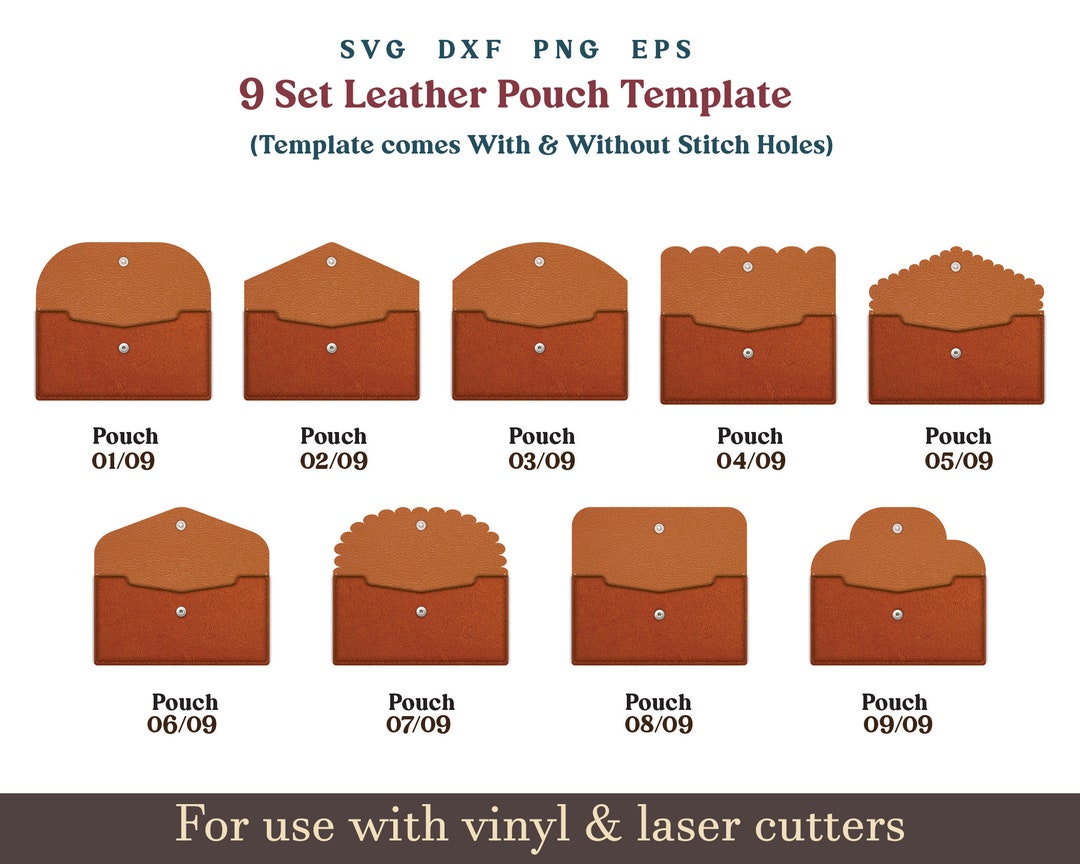 SVG DXF PNG EPS

9 Set Leather Pouch Template

(Template comes With & Without Stitch Holes)

Pouch 01/09

Pouch 02/09

Pouch 03/09

Pouch 04/09

Pouch 05/09

Pouch 06/09

Pouch 07/09

Pouch 08/09

Pouch 09/09

For use with vinyl & laser cutters